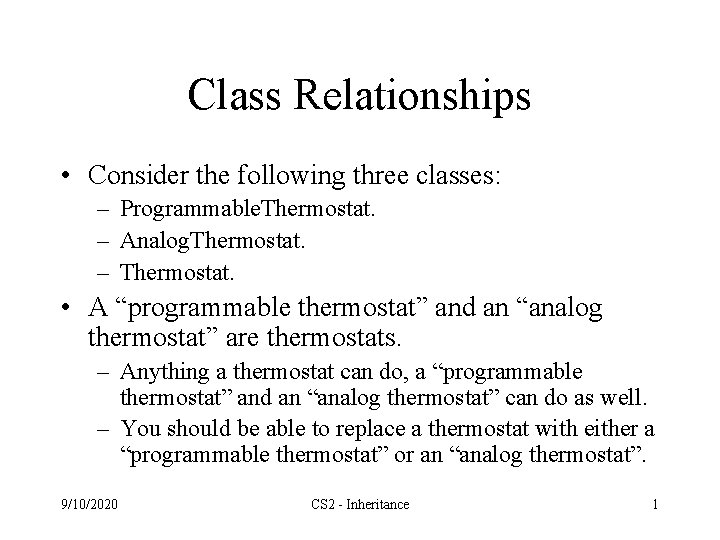 Class Relationships

• Consider the following three classes:
– ProgrammableThermostat.
– AnalogThermostat.
– Thermostat.

• A “programmable thermostat” and an “analog thermostat” are thermostats.
– Anything a thermostat can do, a “programmable thermostat” and an “analog thermostat” can do as well.
– You should be able to replace a thermostat with either a “programmable thermostat” or an “analog thermostat”.

9/10/2020 CS2 - Inheritance 1